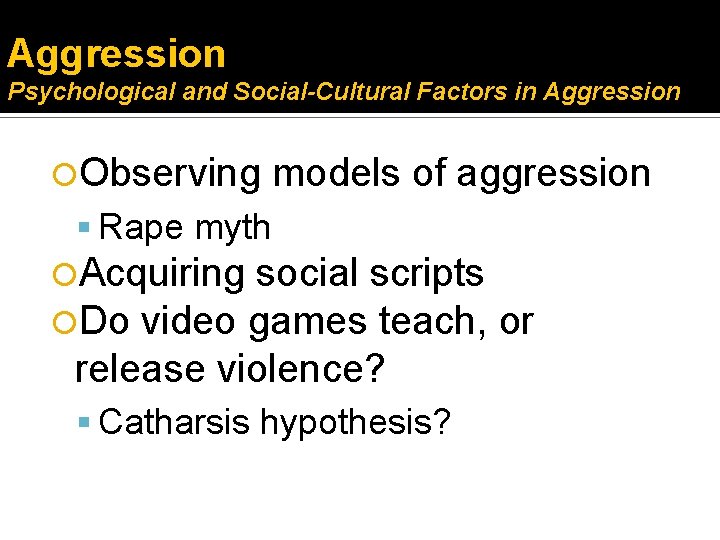 Aggression
Psychological and Social-Cultural Factors in Aggression

Observing models of aggression
Rape myth
Acquiring social scripts
Do video games teach, or release violence?
Catharsis hypothesis?